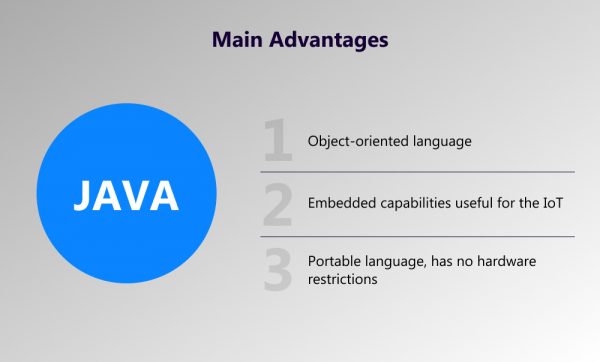 Main Advantages

JAVA

1 Object-oriented language

2 Embedded capabilities useful for the IoT

3 Portable language, has no hardware restrictions